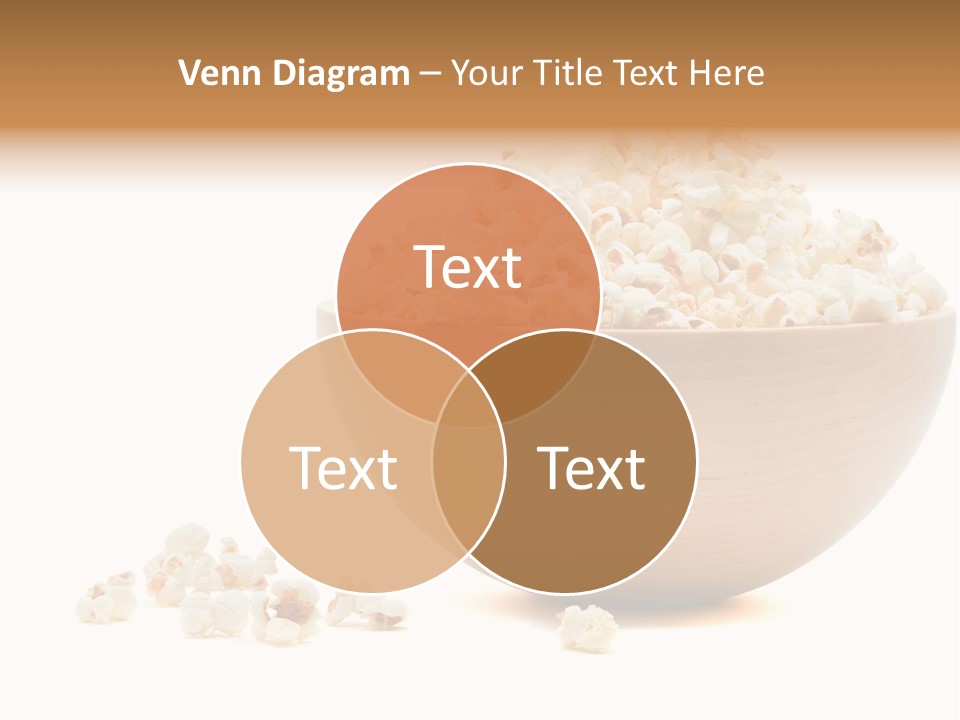 Venn Diagram – Your Title Text Here

Text

Text

Text